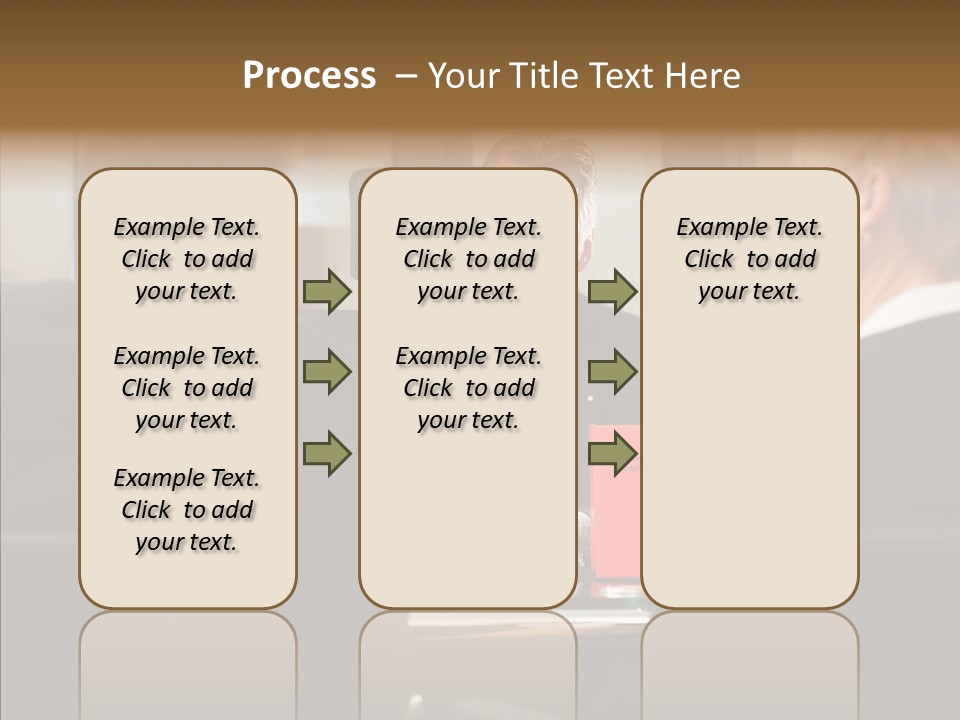 Process – Your Title Text Here

Example Text. Click to add your text.

Example Text. Click to add your text.

Example Text. Click to add your text.

Example Text. Click to add your text.

Example Text. Click to add your text.

Example Text. Click to add your text.